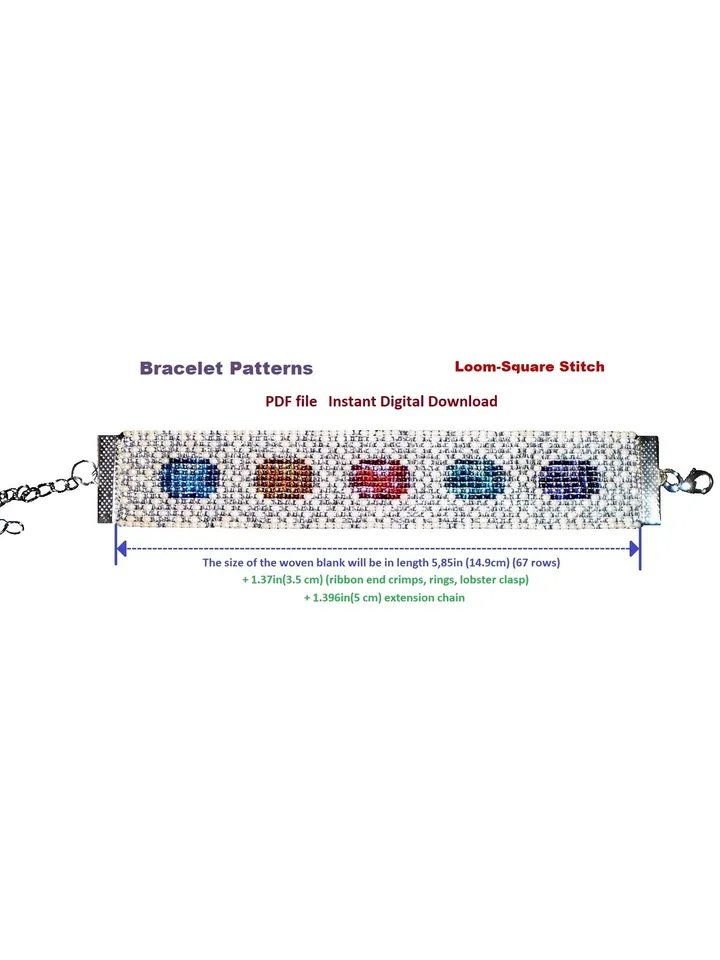 Bracelet Patterns

Loom-Square Stitch

PDF file Instant Digital Download

The size of the woven blank will be in length 5,85in (14.9cm) (67 rows)
+ 1.37in(3.5 cm) (ribbon end crimps, rings, lobster clasp)
+ 1.396in(5 cm) extension chain